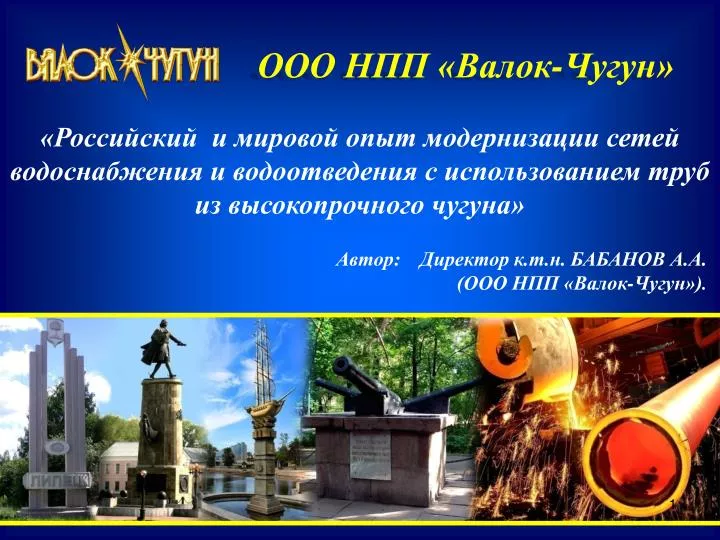 ВАЛОК ЧУГУН

ООО НПП «Валок-Чугун»

«Российский и мировой опыт модернизации сетей водоснабжения и водоотведения с использованием труб из высокопрочного чугуна»

Автор: Директор к.т.н. БАБАНОВ А.А. (ООО НПП «Валок-Чугун»).

ЛИПЕЦК